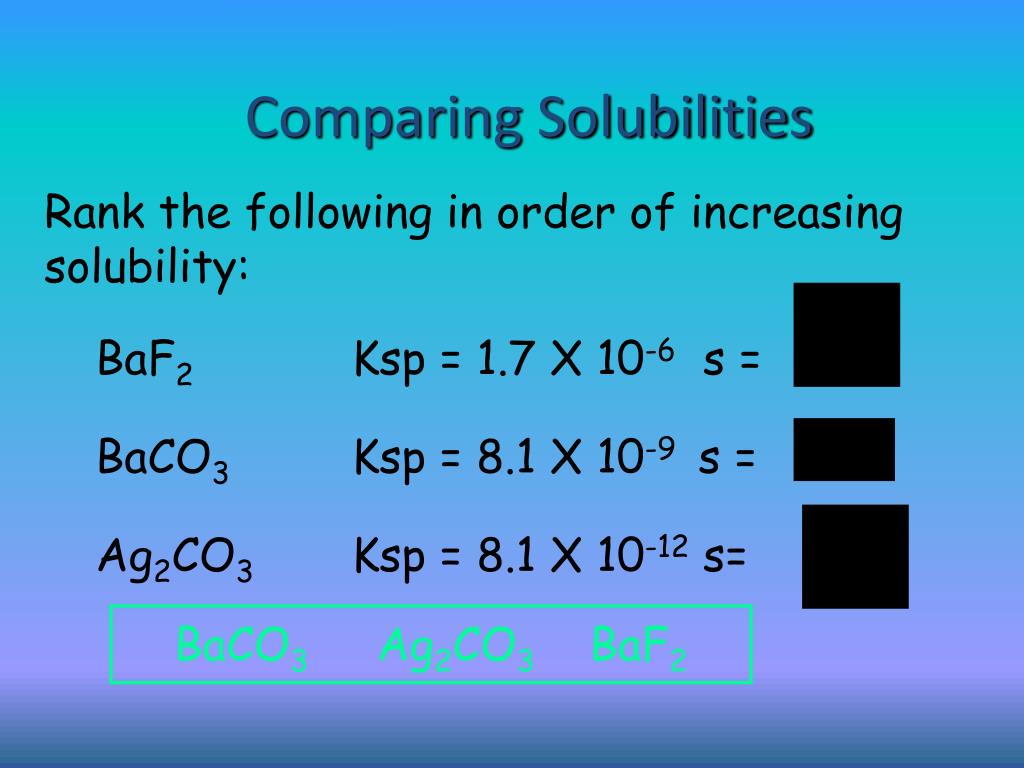 Comparing Solubilities

Rank the following in order of increasing solubility:

$BaF_2$ Ksp = 1.7 X $10^{-6}$ s =

$BaCO_3$ Ksp = 8.1 X $10^{-9}$ s =

$Ag_2CO_3$ Ksp = 8.1 X $10^{-12}$ s=

$BaCO_3$ $Ag_2CO_3$ $BaF_2$